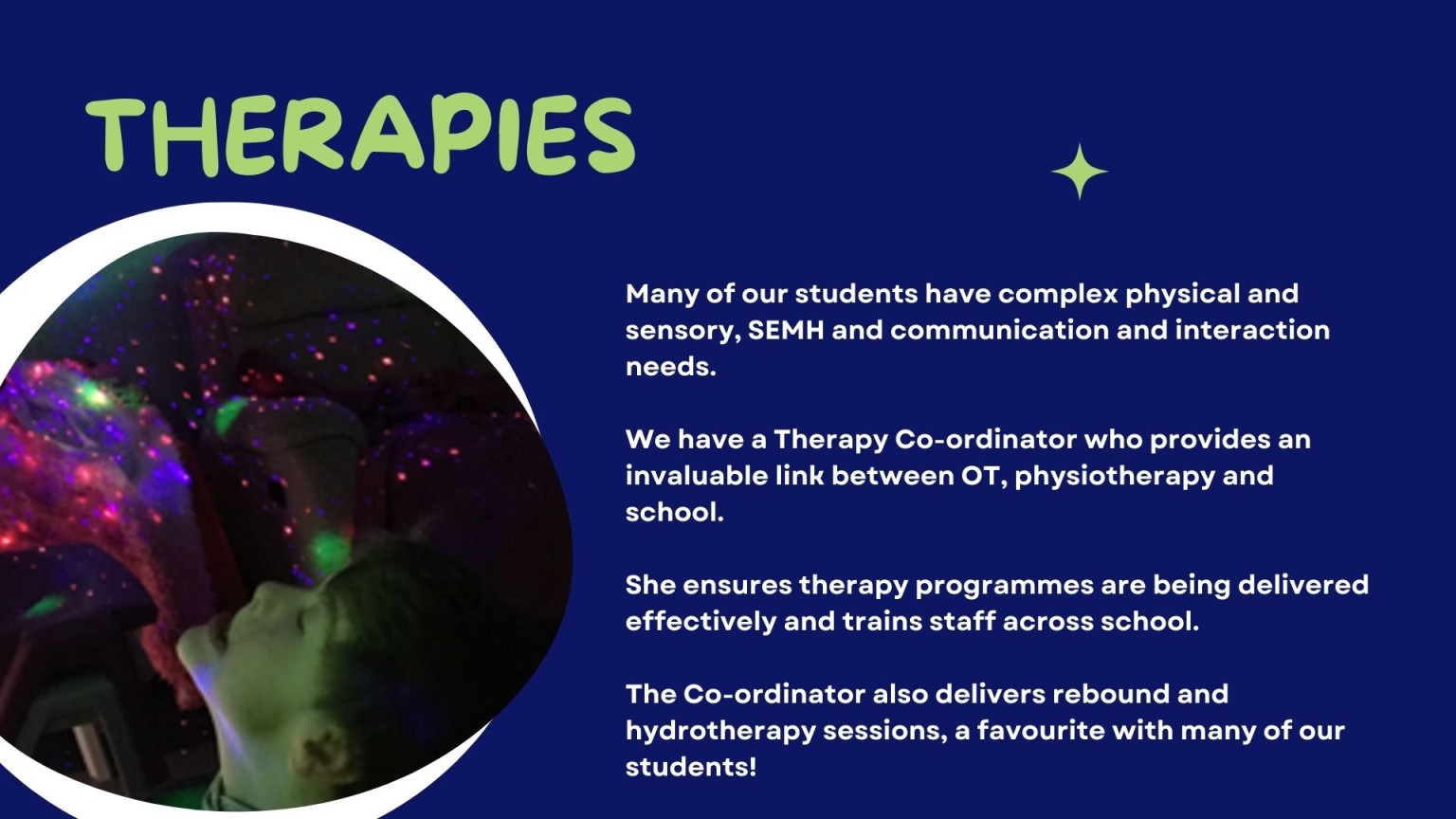 THERAPIES

Many of our students have complex physical and sensory, SEMH and communication and interaction needs.

We have a Therapy Co-ordinator who provides an invaluable link between OT, physiotherapy and school.

She ensures therapy programmes are being delivered effectively and trains staff across school.

The Co-ordinator also delivers rebound and hydrotherapy sessions, a favourite with many of our students!